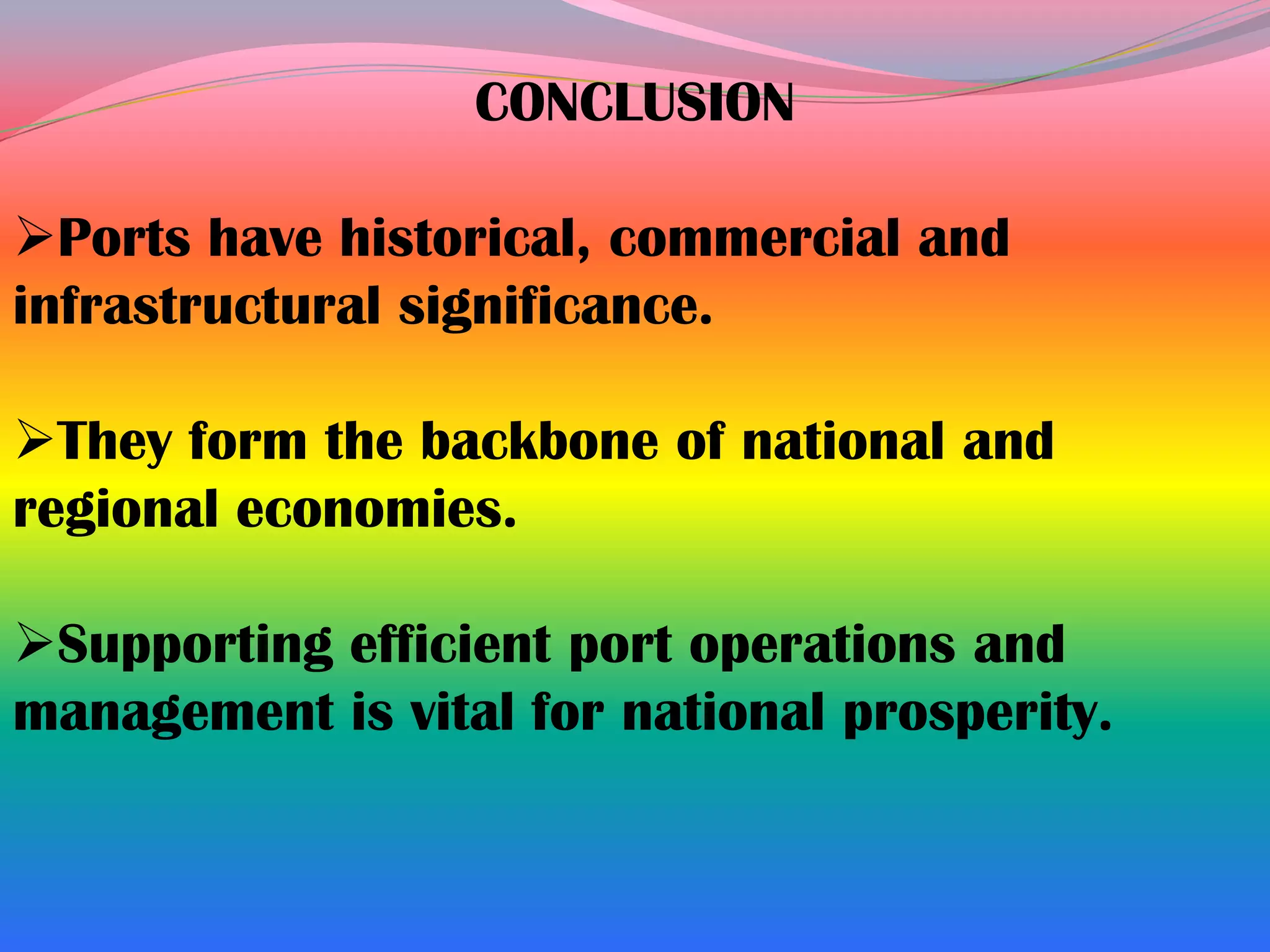 CONCLUSION

➢Ports have historical, commercial and infrastructural significance.

➢They form the backbone of national and regional economies.

➢Supporting efficient port operations and management is vital for national prosperity.